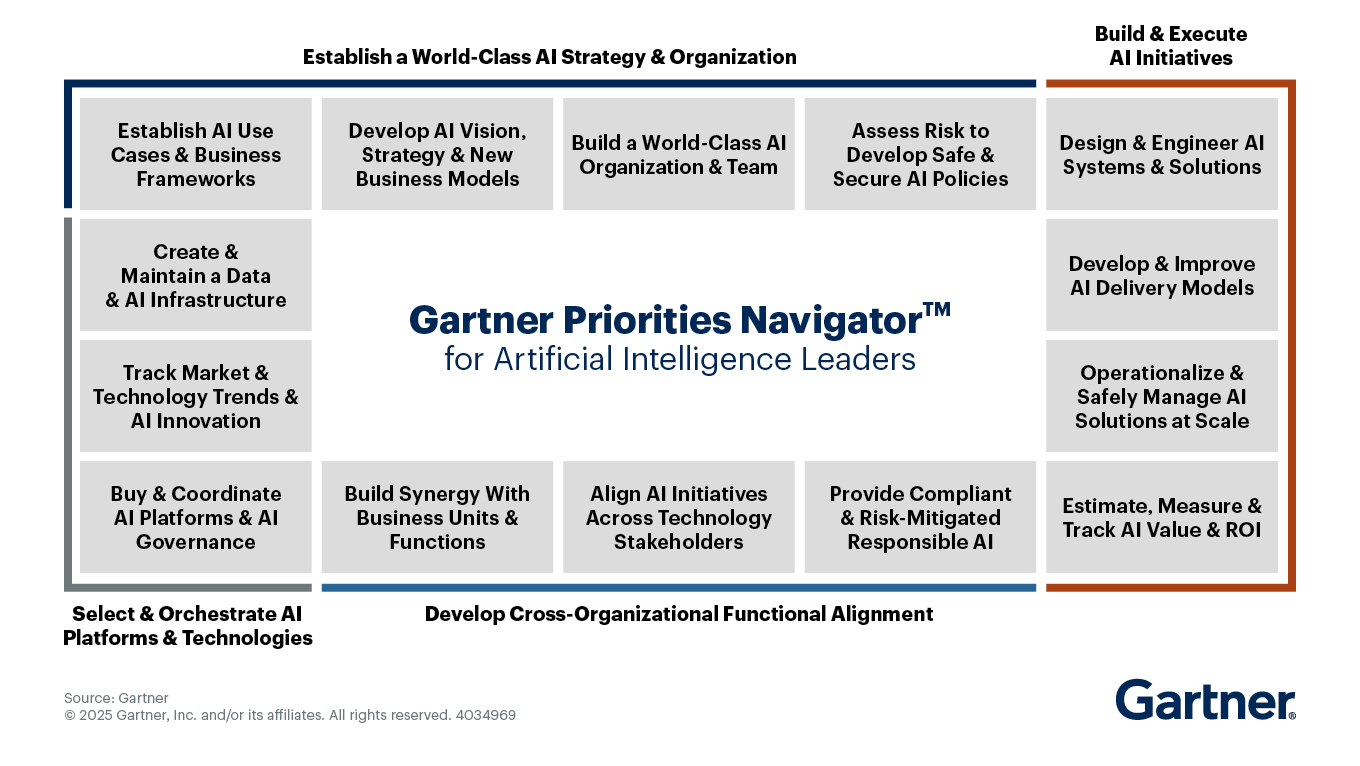 Establish a World-Class AI Strategy & Organization

Build & Execute AI Initiatives

Establish AI Use Cases & Business Frameworks

Develop AI Vision, Strategy & New Business Models

Build a World-Class AI Organization & Team

Assess Risk to Develop Safe & Secure AI Policies

Design & Engineer AI Systems & Solutions

Create & Maintain a Data & AI Infrastructure

Gartner Priorities Navigator™
for Artificial Intelligence Leaders

Develop & Improve AI Delivery Models

Track Market & Technology Trends & AI Innovation

Operationalize & Safely Manage AI Solutions at Scale

Buy & Coordinate AI Platforms & AI Governance

Build Synergy With Business Units & Functions

Align AI Initiatives Across Technology Stakeholders

Provide Compliant & Risk-Mitigated Responsible AI

Estimate, Measure & Track AI Value & ROI

Select & Orchestrate AI Platforms & Technologies

Develop Cross-Organizational Functional Alignment

Source: Gartner
© 2025 Gartner, Inc. and/or its affiliates. All rights reserved. 4034969

Gartner®